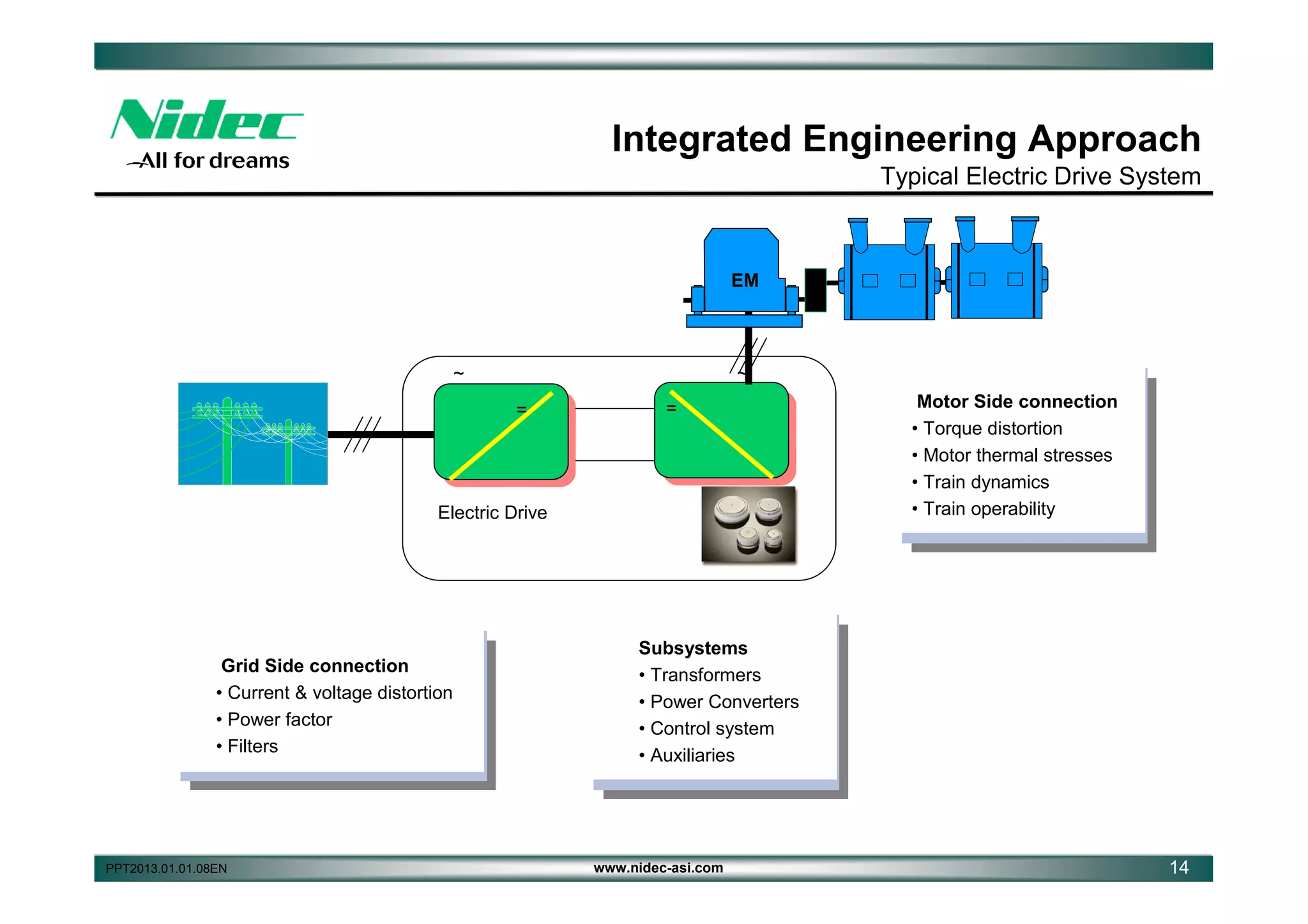 Nidec
All for dreams

Integrated Engineering Approach
Typical Electric Drive System

EM

~
=
=

Electric Drive

Motor Side connection
• Torque distortion
• Motor thermal stresses
• Train dynamics
• Train operability

Grid Side connection
• Current & voltage distortion
• Power factor
• Filters

Subsystems
• Transformers
• Power Converters
• Control system
• Auxiliaries

PPT2013.01.01.08EN
www.nidec-asi.com
14